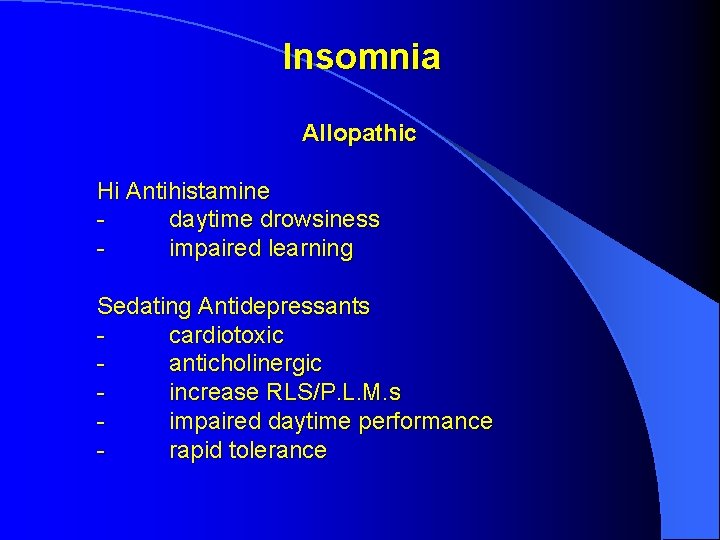 Insomnia

Allopathic

Hi Antihistamine
- daytime drowsiness
- impaired learning

Sedating Antidepressants
- cardiotoxic
- anticholinergic
- increase RLS/P.L.M.s
- impaired daytime performance
- rapid tolerance